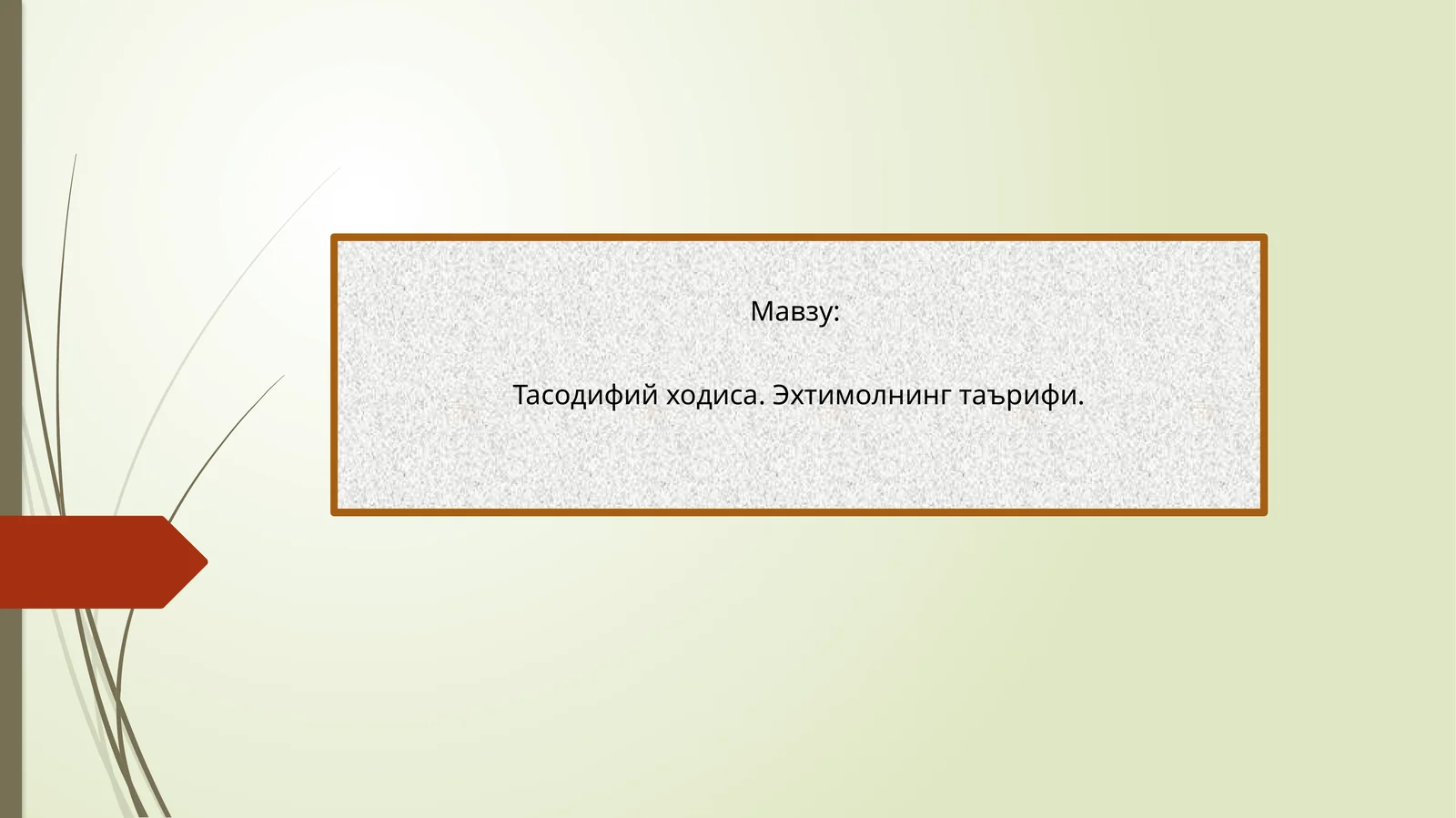 Мавзу:

Тасодифий ходиса. Эхтимолнинг таърифи.